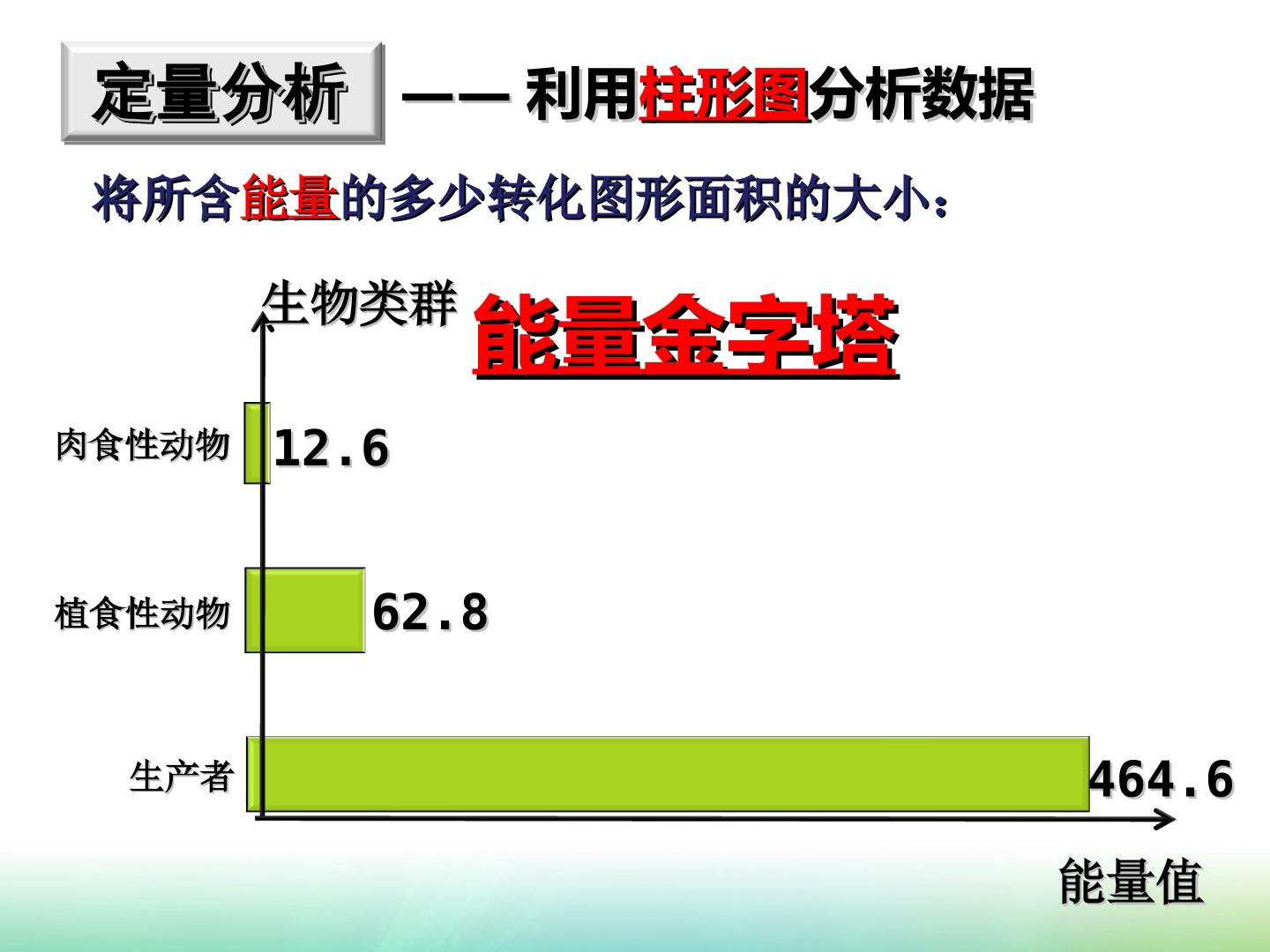 定量分析 —— 利用柱形图分析数据

将所含能量的多少转化图形面积的大小：

生物类群

能量金字塔

肉食性动物
12.6

植食性动物
62.8

生产者
464.6

能量值